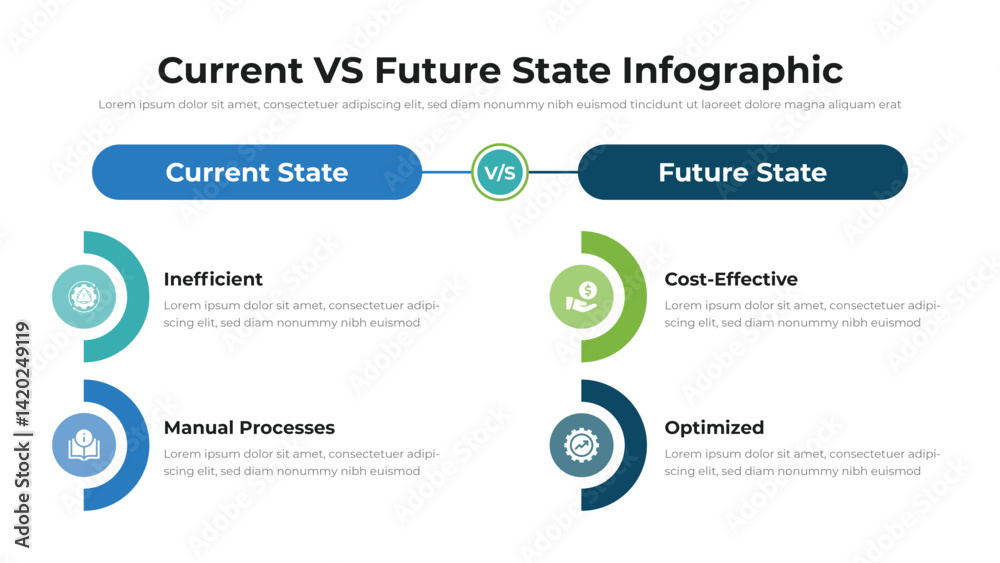 Current VS Future State Infographic

Lorem ipsum dolor sit amet, consectetuer adipiscing elit, sed diam nonummy nibh euismod tincidunt ut laoreet dolore magna aliquam erat

Current State

V/S

Future State

Inefficient

Lorem ipsum dolor sit amet, consectetuer adipiscing elit, sed diam nonummy nibh euismod

Manual Processes

Lorem ipsum dolor sit amet, consectetuer adipiscing elit, sed diam nonummy nibh euismod

Cost-Effective

Lorem ipsum dolor sit amet, consectetuer adipiscing elit, sed diam nonummy nibh euismod

Optimized

Lorem ipsum dolor sit amet, consectetuer adipiscing elit, sed diam nonummy nibh euismod

Adobe Stock | #1420249119